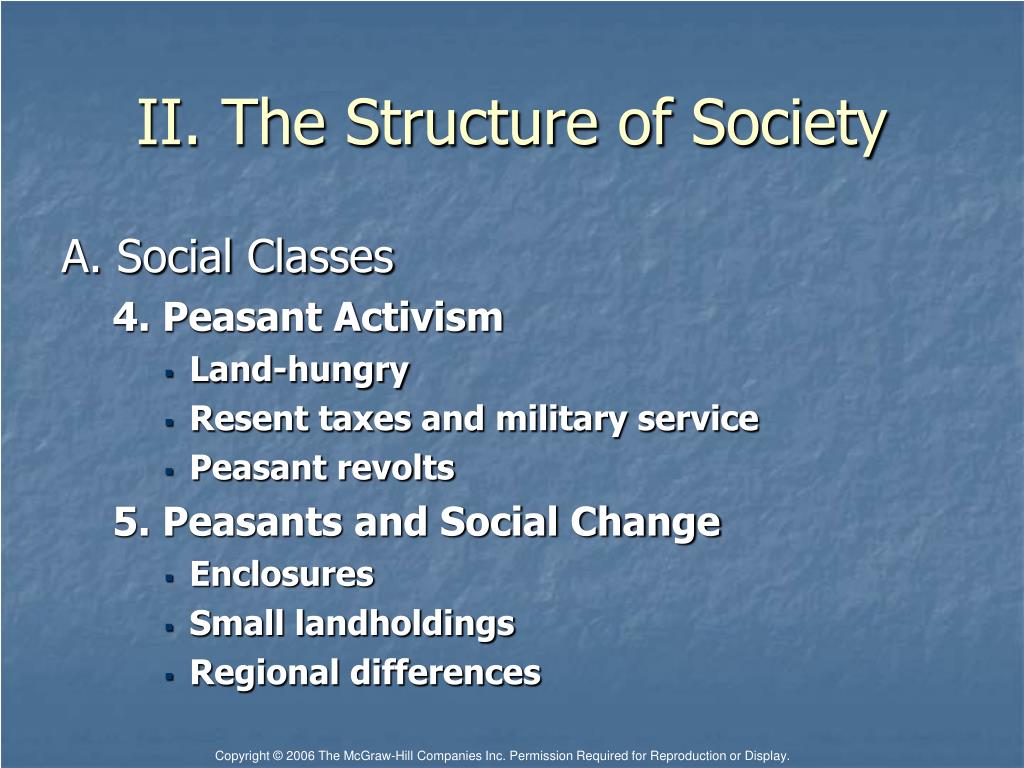 II. The Structure of Society

A. Social Classes

4. Peasant Activism

- Land-hungry
- Resent taxes and military service
- Peasant revolts

5. Peasants and Social Change

- Enclosures
- Small landholdings
- Regional differences

Copyright © 2006 The McGraw-Hill Companies Inc. Permission Required for Reproduction or Display.